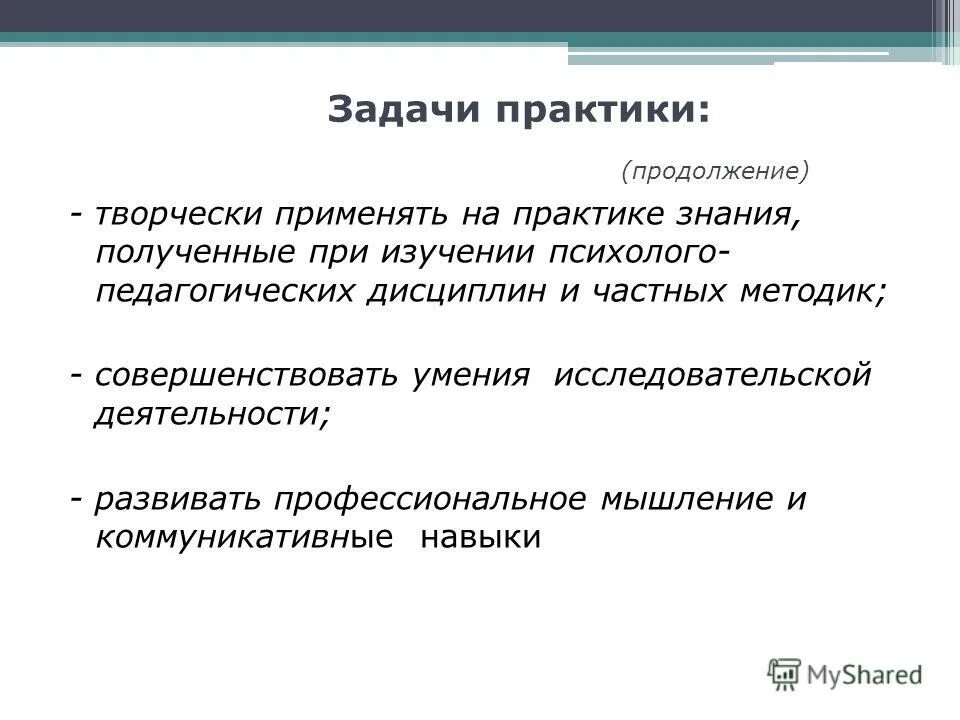 Задачи практики:

(продолжение)

- творчески применять на практике знания, полученные при изучении психолого-педагогических дисциплин и частных методик;

- совершенствовать умения исследовательской деятельности;

- развивать профессиональное мышление и коммуникативные навыки

MyShared